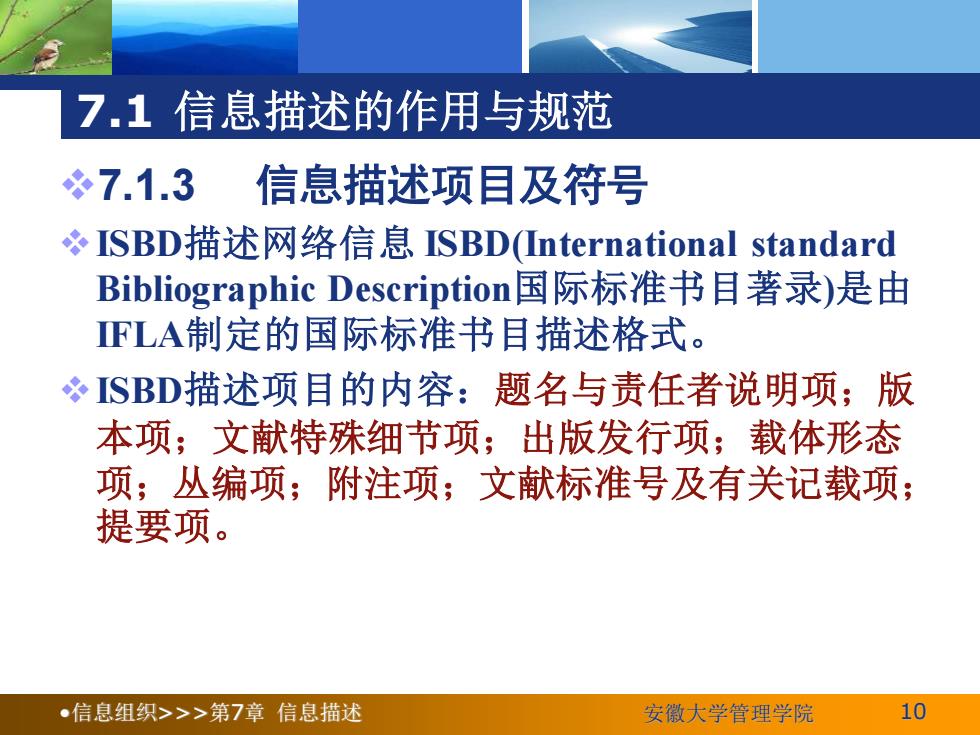 7.1 信息描述的作用与规范

❖7.1.3　信息描述项目及符号

❖ISBD描述网络信息 ISBD(International standard Bibliographic Description国际标准书目著录)是由IFLA制定的国际标准书目描述格式。

❖ISBD描述项目的内容：题名与责任者说明项；版本项；文献特殊细节项；出版发行项；载体形态项；丛编项；附注项；文献标准号及有关记载项；提要项。

•信息组织>>>第7章 信息描述　安徽大学管理学院　10